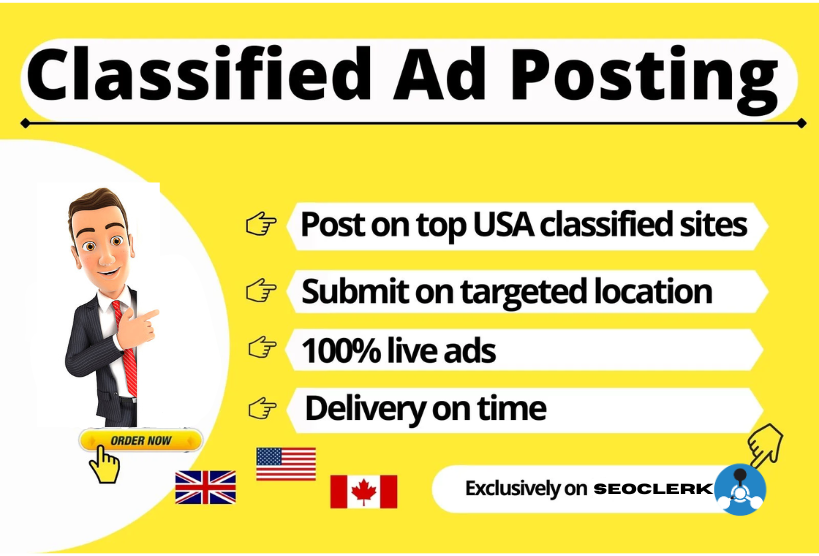 Classified Ad Posting

Post on top USA classified sites

Submit on targeted location

100% live ads

Delivery on time

ORDER NOW

Exclusively on SEOCLERK